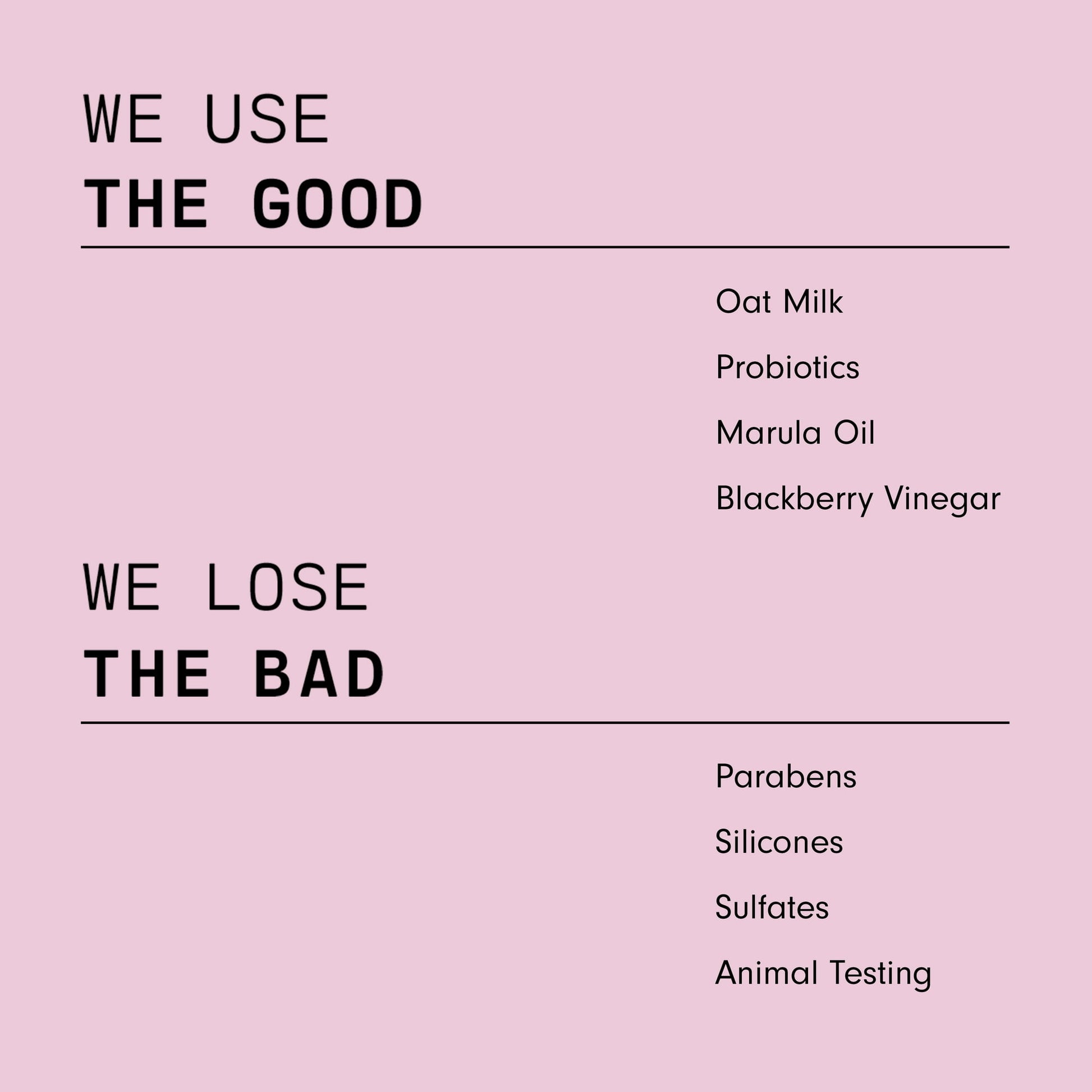 WE USE
THE GOOD

Oat Milk

Probiotics

Marula Oil

Blackberry Vinegar

WE LOSE
THE BAD

Parabens

Silicones

Sulfates

Animal Testing